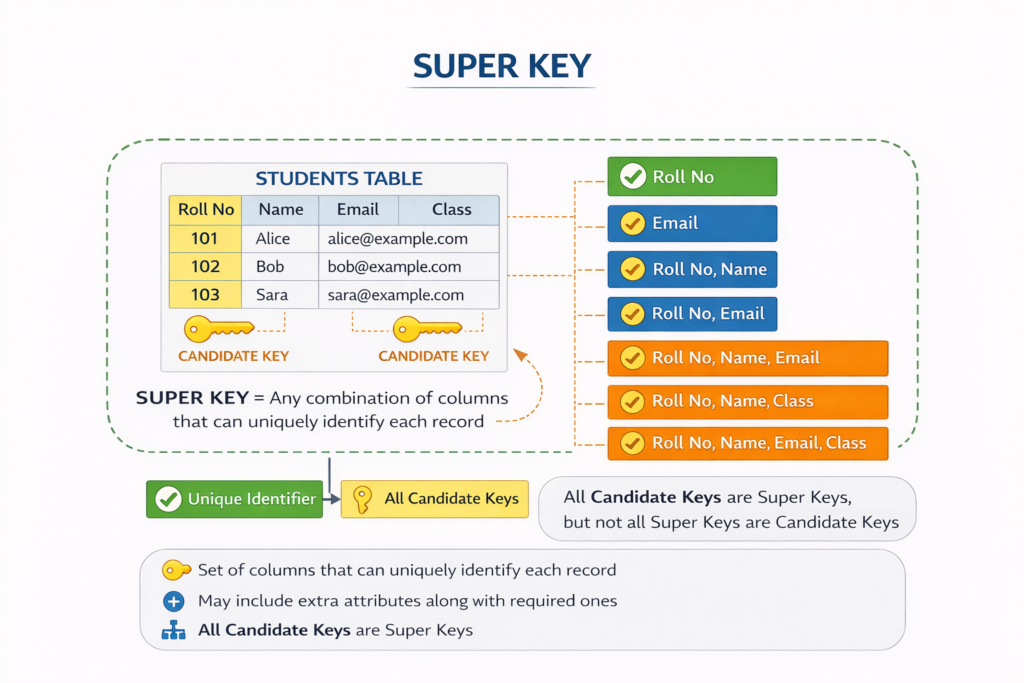 SUPER KEY

STUDENTS TABLE

| Roll No | Name | Email | Class |
|---|---|---|---|
| 101 | Alice | alice@example.com | |
| 102 | Bob | bob@example.com | |
| 103 | Sara | sara@example.com | |

CANDIDATE KEY

CANDIDATE KEY

SUPER KEY = Any combination of columns that can uniquely identify each record

Roll No

Email

Roll No, Name

Roll No, Email

Roll No, Name, Email

Roll No, Name, Class

Roll No, Name, Email, Class

Unique Identifier

All Candidate Keys

All Candidate Keys are Super Keys, but not all Super Keys are Candidate Keys

Set of columns that can uniquely identify each record

May include extra attributes along with required ones

All Candidate Keys are Super Keys